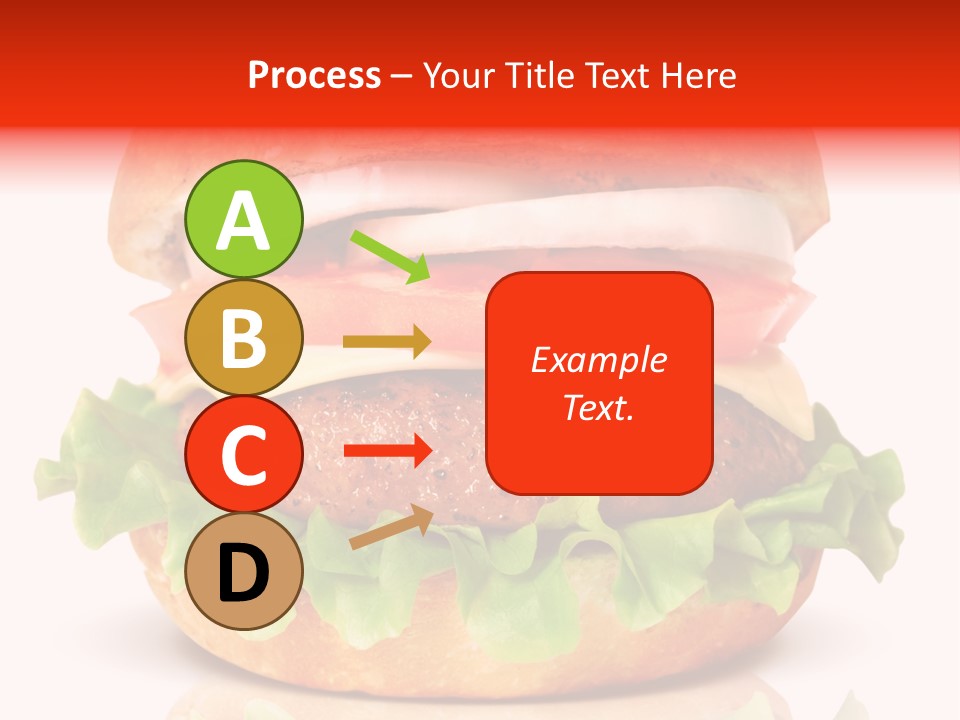 Process – Your Title Text Here

A

B

C

D

Example Text.